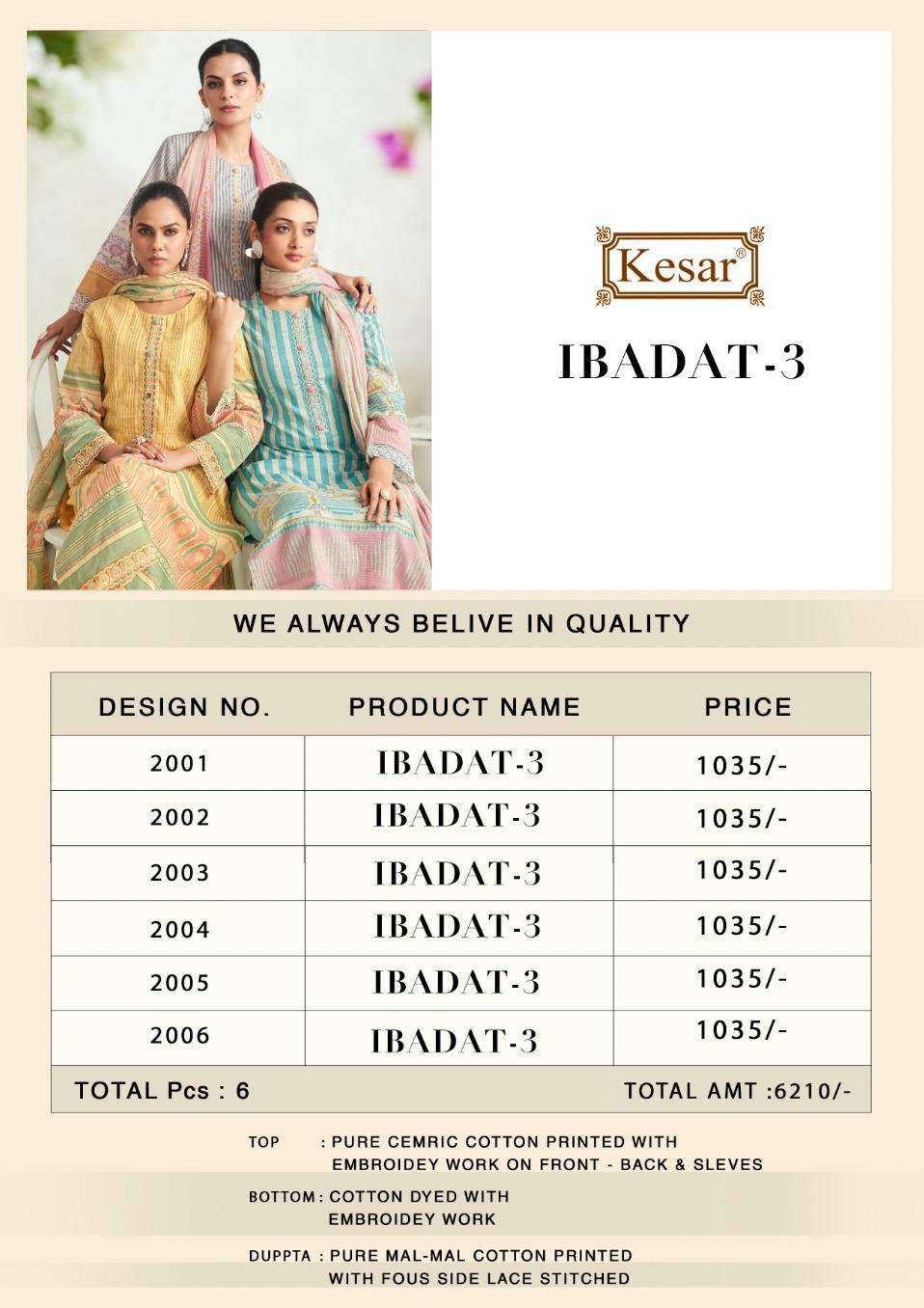 Kesar®

IBADAT-3

WE ALWAYS BELIVE IN QUALITY

| DESIGN NO. | PRODUCT NAME | PRICE |
|---|---|---|
| 2001 | IBADAT-3 | 1035/- |
| 2002 | IBADAT-3 | 1035/- |
| 2003 | IBADAT-3 | 1035/- |
| 2004 | IBADAT-3 | 1035/- |
| 2005 | IBADAT-3 | 1035/- |
| 2006 | IBADAT-3 | 1035/- |
| TOTAL Pcs : 6 | | TOTAL AMT :6210/- |

TOP : PURE CEMRIC COTTON PRINTED WITH EMBROIDEY WORK ON FRONT - BACK & SLEVES

BOTTOM : COTTON DYED WITH EMBROIDEY WORK

DUPPTA : PURE MAL-MAL COTTON PRINTED WITH FOUS SIDE LACE STITCHED